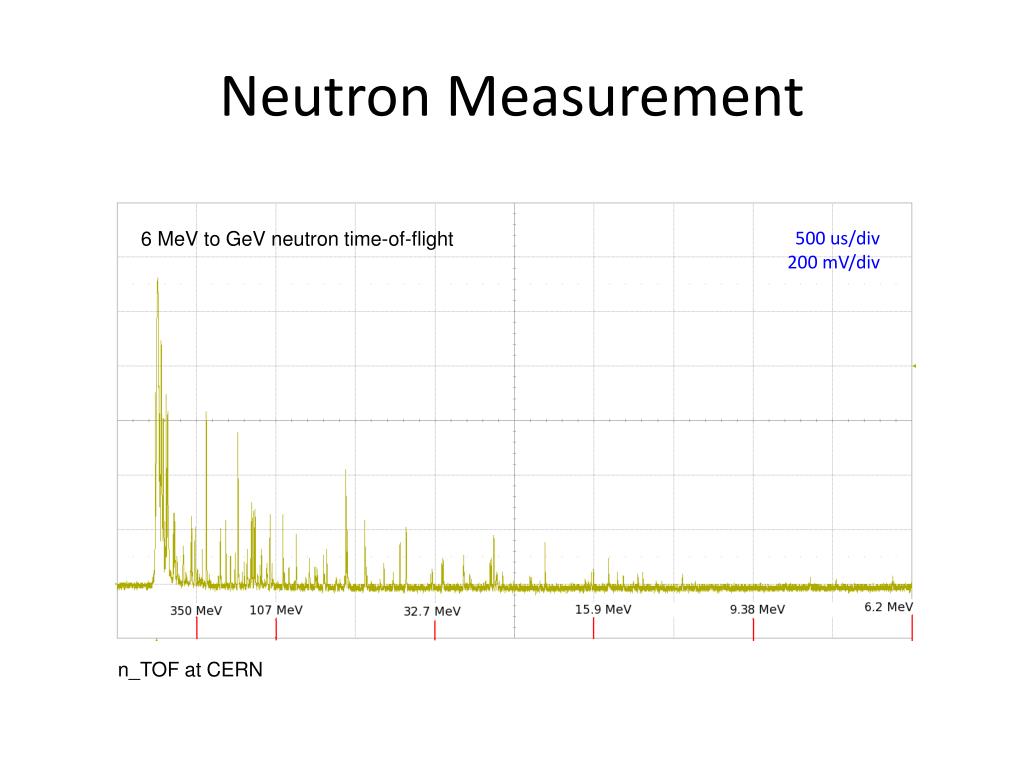 Neutron Measurement

6 MeV to GeV neutron time-of-flight

500 us/div
200 mV/div

350 MeV
107 MeV
32.7 MeV
15.9 MeV
9.38 MeV
6.2 MeV

n_TOF at CERN